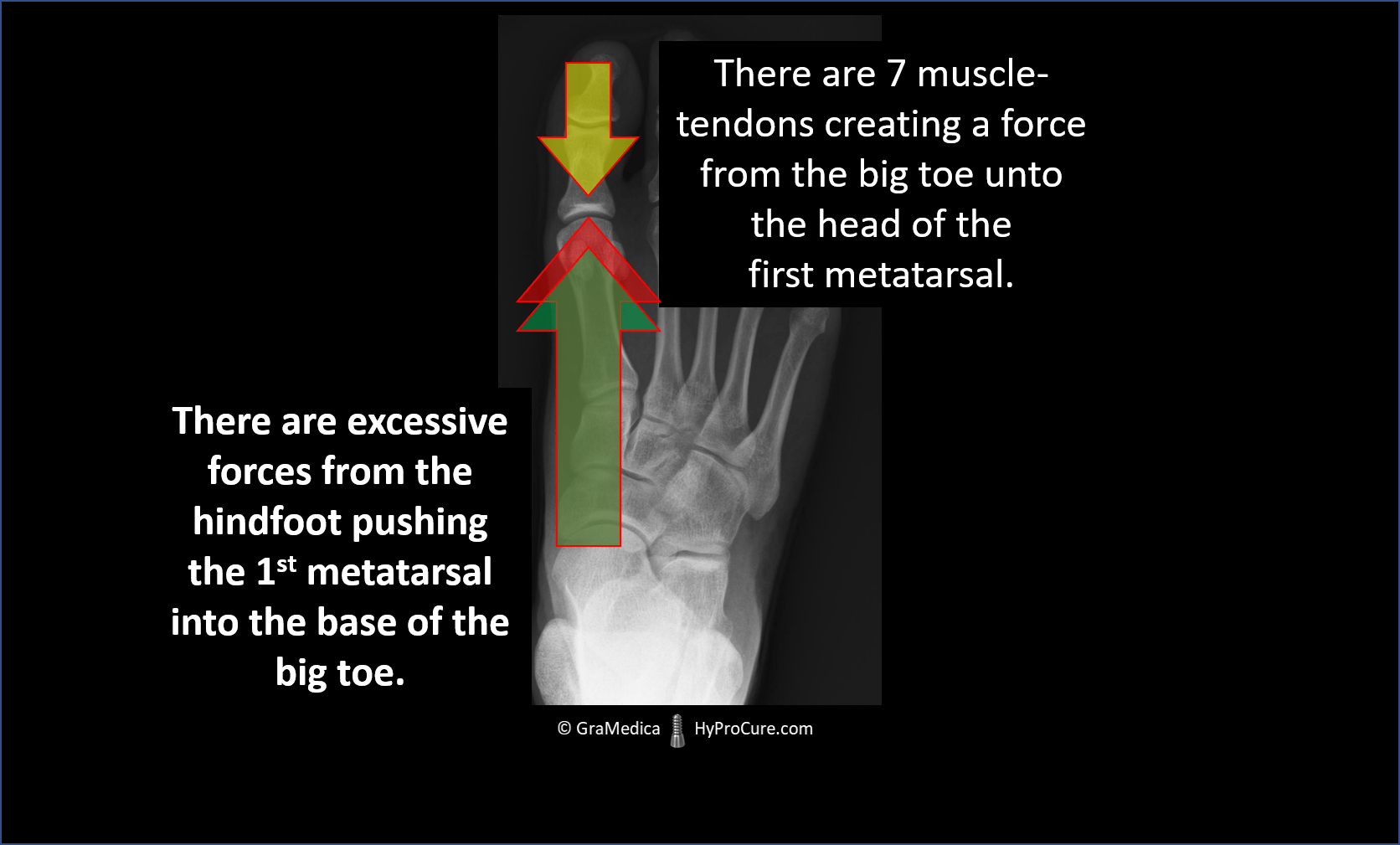 There are 7 muscle-tendons creating a force from the big toe unto the head of the first metatarsal.

There are excessive forces from the hindfoot pushing the 1$^{st}$ metatarsal into the base of the big toe.

© GraMedica HyProCure.com